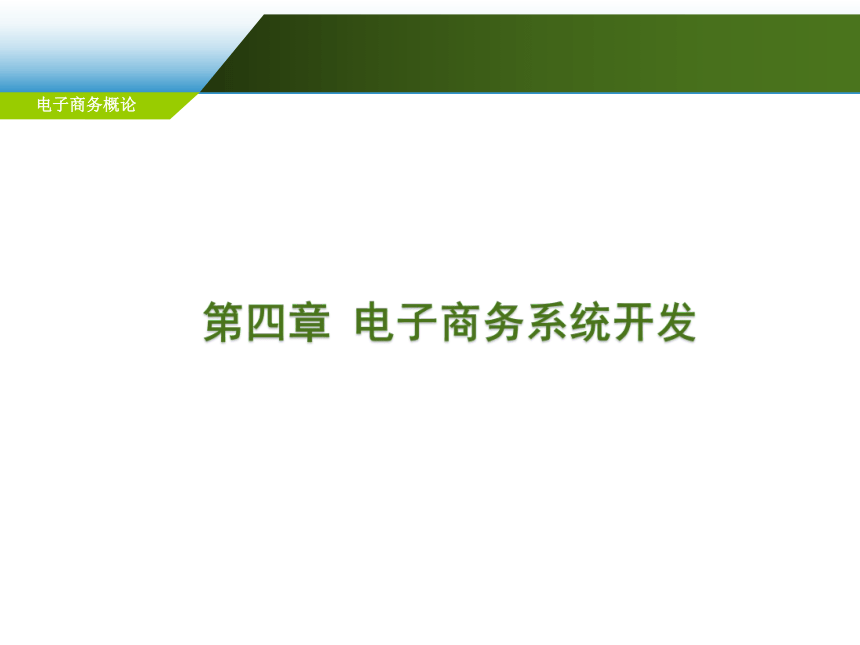 电子商务概论

第四章 电子商务系统开发